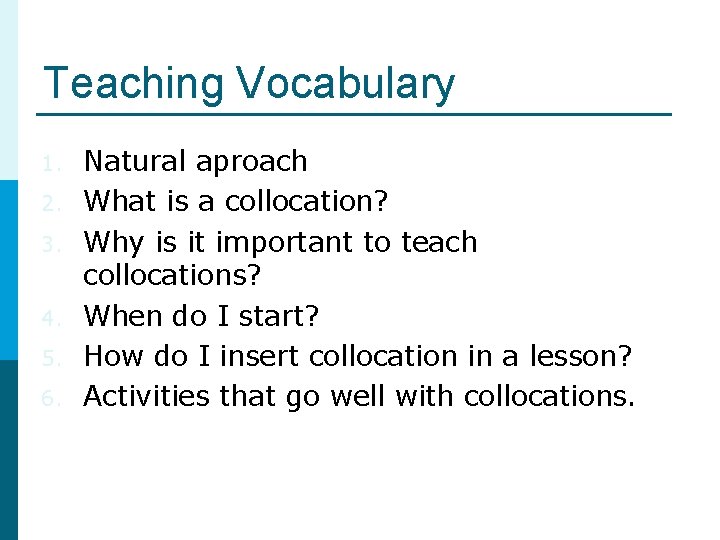 Teaching Vocabulary

1. Natural aproach
2. What is a collocation?
3. Why is it important to teach collocations?
4. When do I start?
5. How do I insert collocation in a lesson?
6. Activities that go well with collocations.